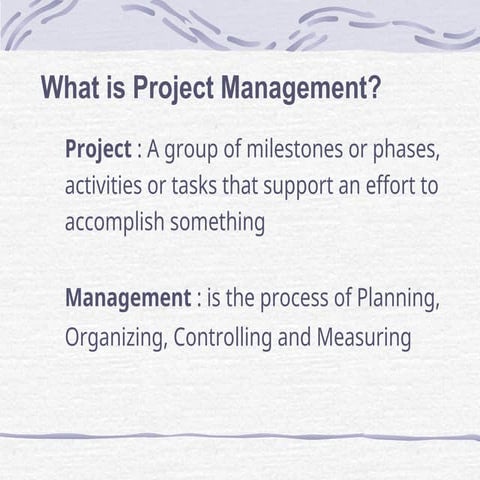 What is Project Management?

Project : A group of milestones or phases, activities or tasks that support an effort to accomplish something

Management : is the process of Planning, Organizing, Controlling and Measuring